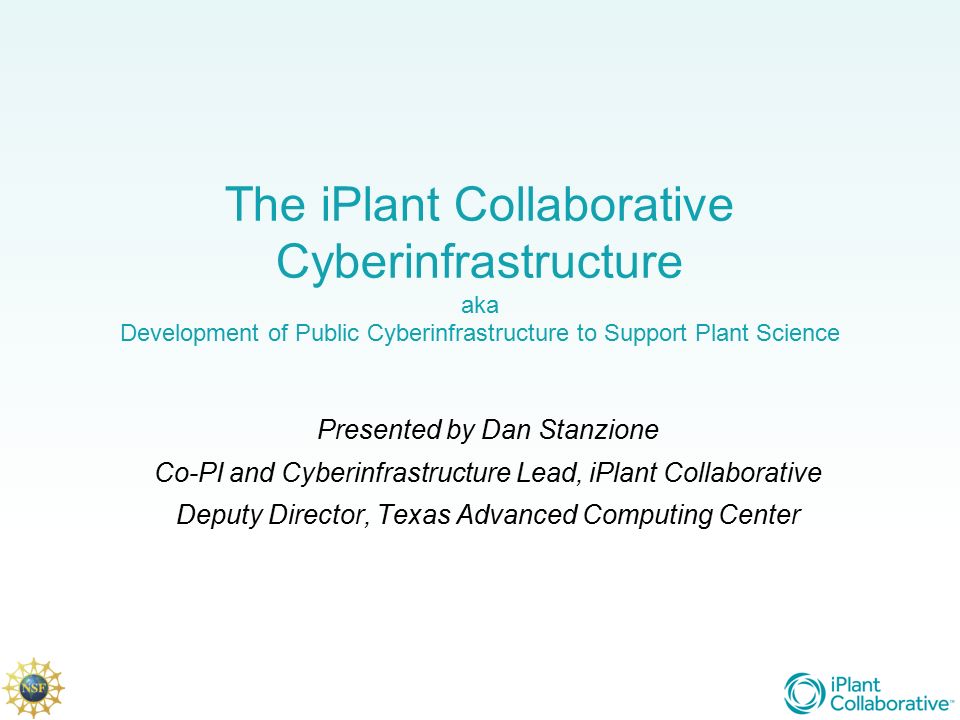 The iPlant Collaborative Cyberinfrastructure
aka
Development of Public Cyberinfrastructure to Support Plant Science

Presented by Dan Stanzione

Co-PI and Cyberinfrastructure Lead, iPlant Collaborative

Deputy Director, Texas Advanced Computing Center

NSF

iPlant Collaborative™